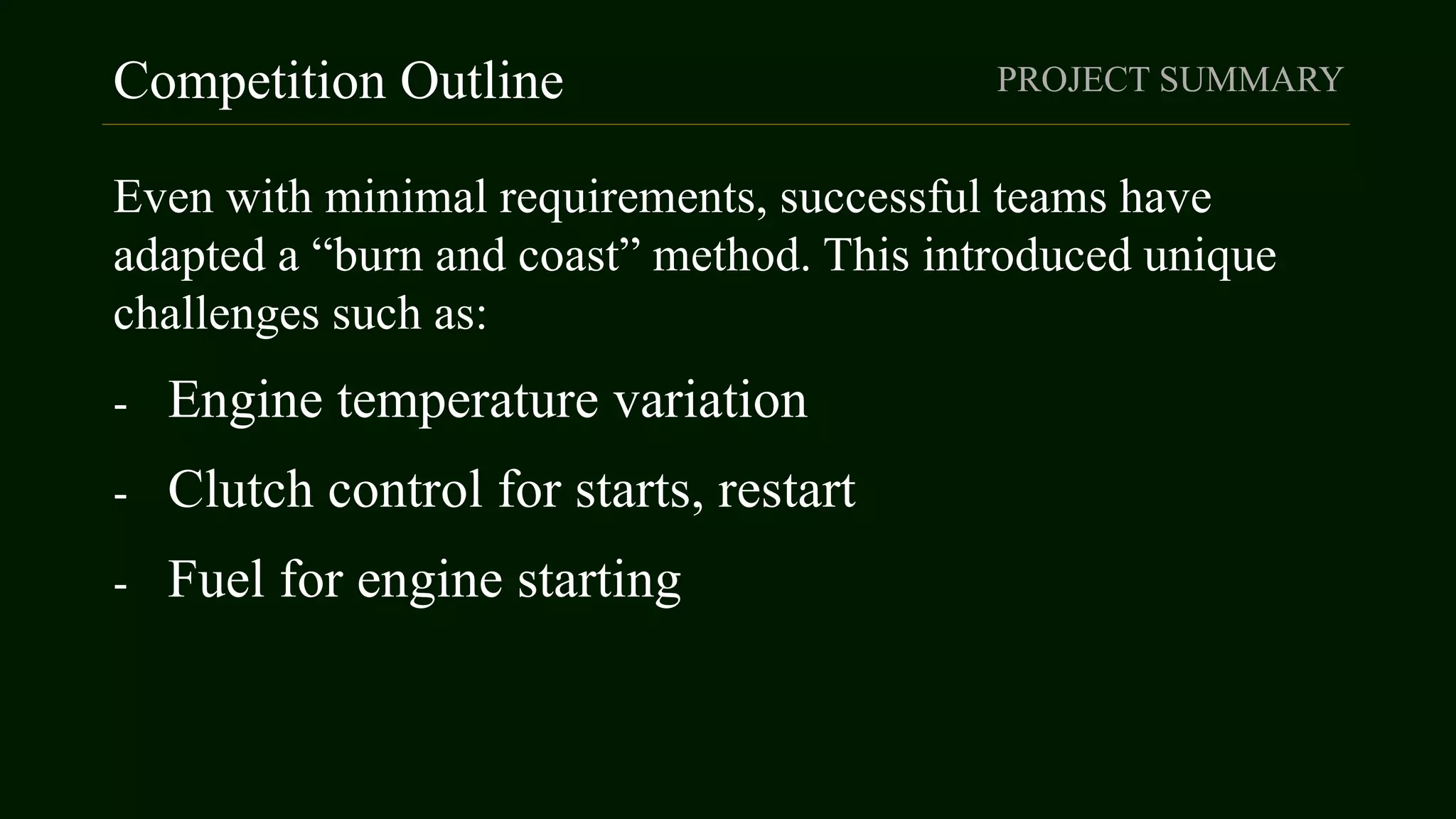 Competition Outline

PROJECT SUMMARY

Even with minimal requirements, successful teams have adapted a “burn and coast” method. This introduced unique challenges such as:

- Engine temperature variation

- Clutch control for starts, restart

- Fuel for engine starting